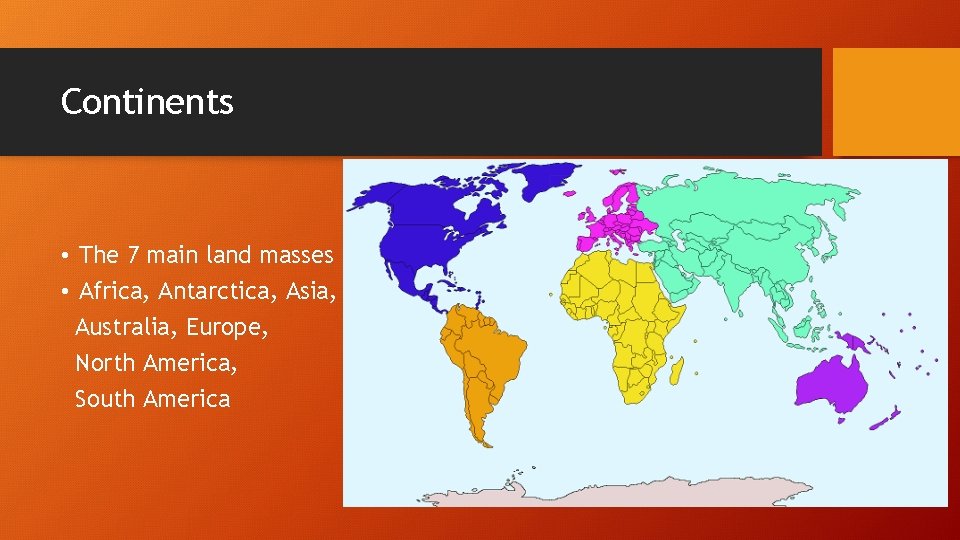 Continents

• The 7 main land masses
• Africa, Antarctica, Asia, Australia, Europe, North America, South America